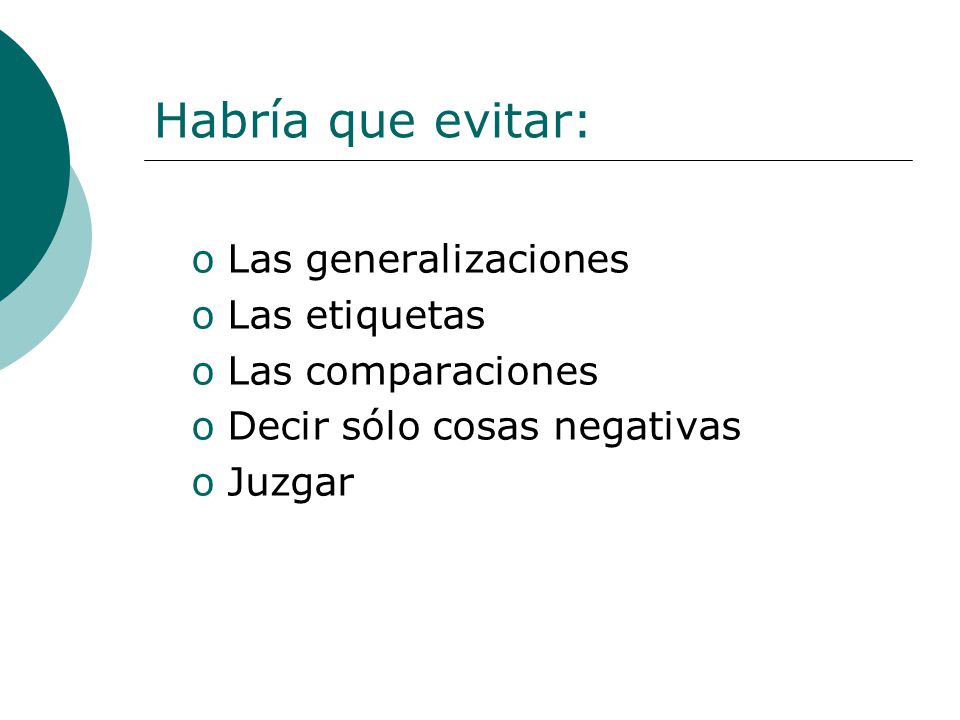 Habría que evitar:

o Las generalizaciones
o Las etiquetas
o Las comparaciones
o Decir sólo cosas negativas
o Juzgar